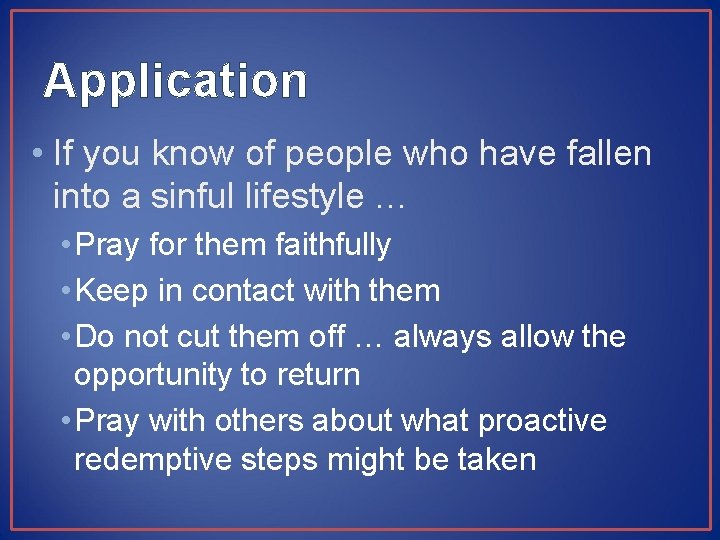 Application

• If you know of people who have fallen into a sinful lifestyle …

• Pray for them faithfully

• Keep in contact with them

• Do not cut them off … always allow the opportunity to return

• Pray with others about what proactive redemptive steps might be taken